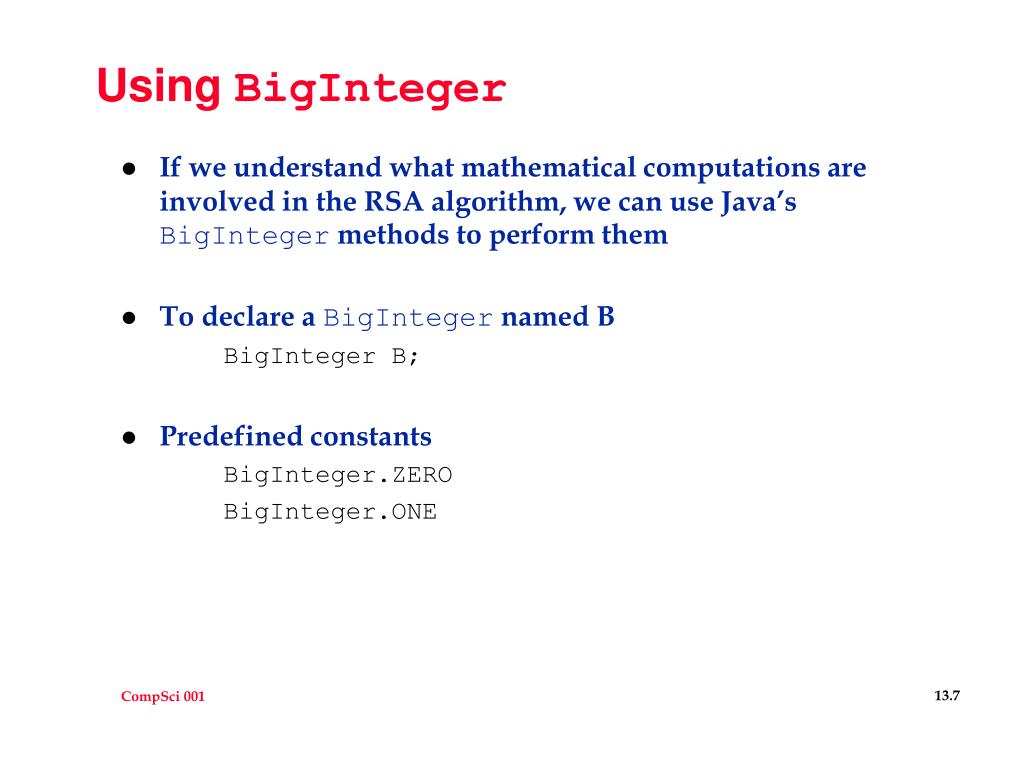 Using BigInteger

- If we understand what mathematical computations are involved in the RSA algorithm, we can use Java's BigInteger methods to perform them

- To declare a BigInteger named B
  BigInteger B;

- Predefined constants
  BigInteger.ZERO
  BigInteger.ONE

CompSci 001

13.7